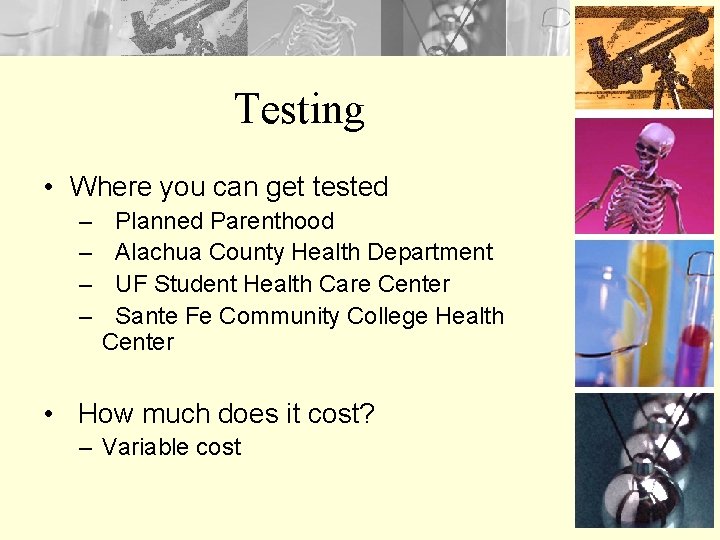 Testing

• Where you can get tested
– Planned Parenthood
– Alachua County Health Department
– UF Student Health Care Center
– Sante Fe Community College Health Center

• How much does it cost?
– Variable cost